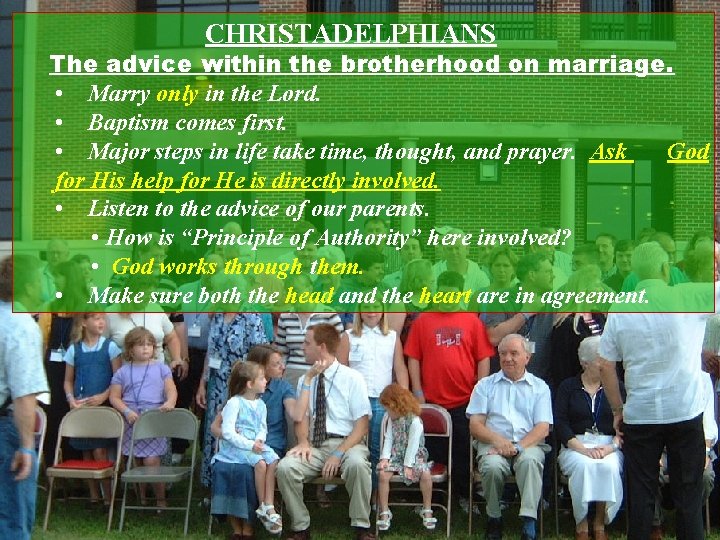 CHRISTADELPHIANS

The advice within the brotherhood on marriage.

• Marry only in the Lord.
• Baptism comes first.
• Major steps in life take time, thought, and prayer. Ask God for His help for He is directly involved.
• Listen to the advice of our parents.
  • How is “Principle of Authority” here involved?
  • God works through them.
• Make sure both the head and the heart are in agreement.